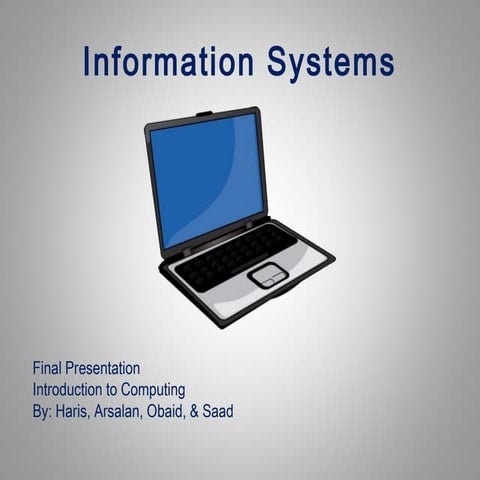 Information Systems

Final Presentation
Introduction to Computing
By: Haris, Arsalan, Obaid, & Saad